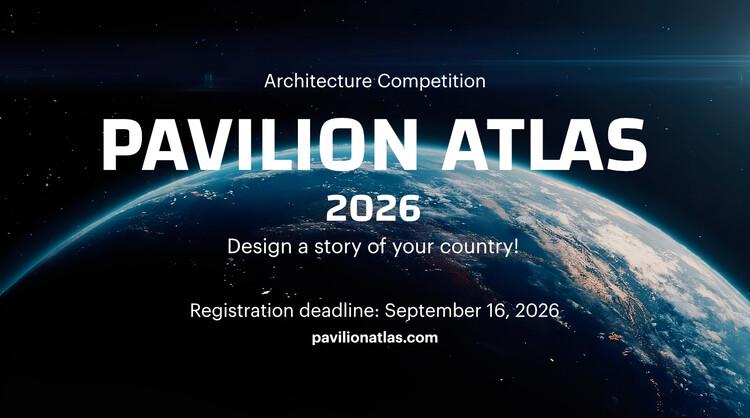 Architecture Competition

PAVILION ATLAS

2026

Design a story of your country!

Registration deadline: September 16, 2026

pavilionatlas.com